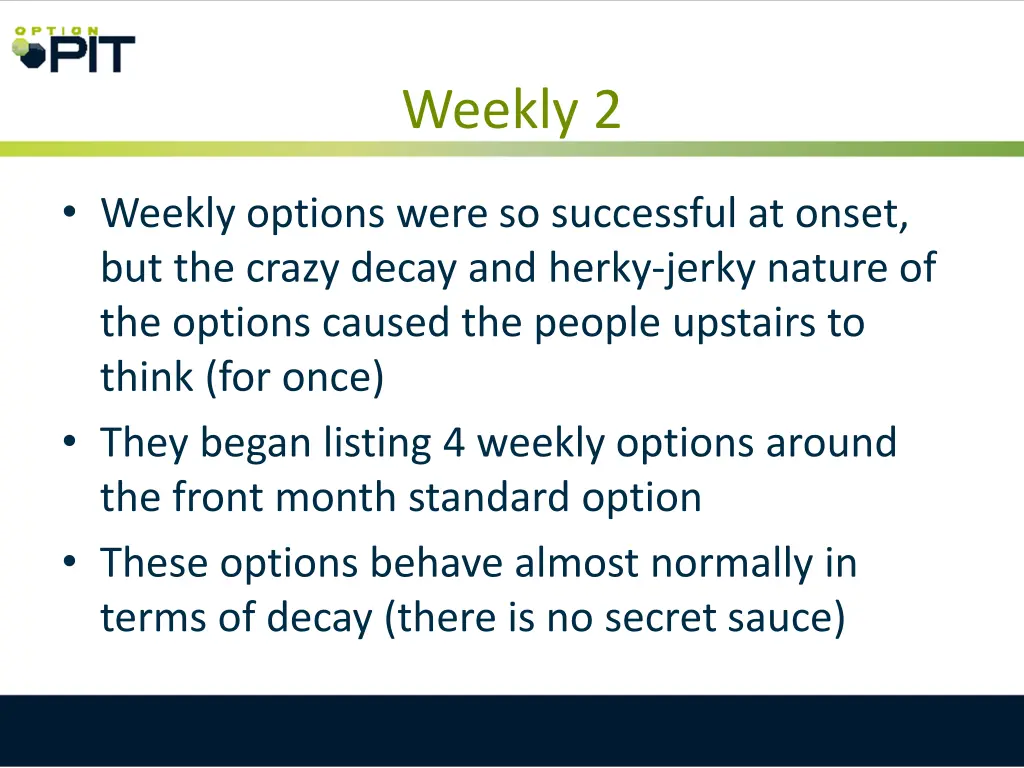 OPTION PIT

Weekly 2

• Weekly options were so successful at onset, but the crazy decay and herky-jerky nature of the options caused the people upstairs to think (for once)
• They began listing 4 weekly options around the front month standard option
• These options behave almost normally in terms of decay (there is no secret sauce)